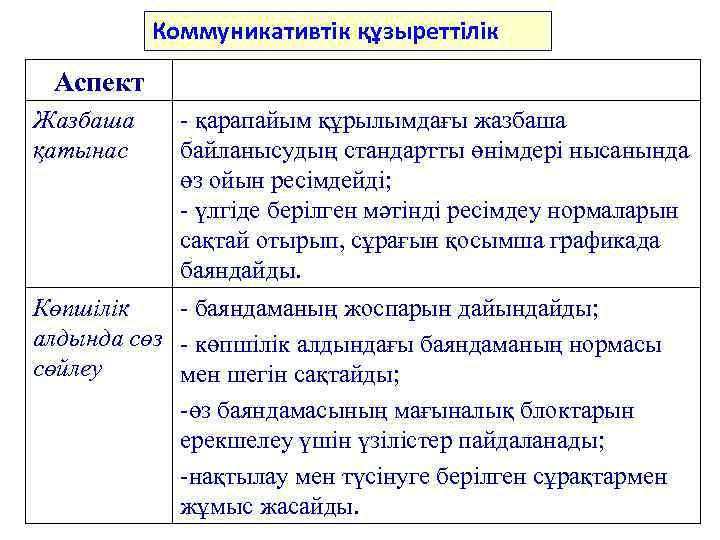 Коммуникативтік құзыреттілік

| Аспект | |
|---|---|
| Жазбаша қатынас | - қарапайым құрылымдағы жазбаша байланысудың стандартты өнімдері нысанында өз ойын ресімдейді; - үлгіде берілген мәтінді ресімдеу нормаларын сақтай отырып, сұрағын қосымша графикада баяндайды. |
| Көпшілік алдында сөз сөйлеу | - баяндаманың жоспарын дайындайды; - көпшілік алдындағы баяндаманың нормасы мен шегін сақтайды; -өз баяндамасының мағыналық блоктарын ерекшелеу үшін үзілістер пайдаланады; -нақтылау мен түсінуге берілген сұрақтармен жұмыс жасайды. |